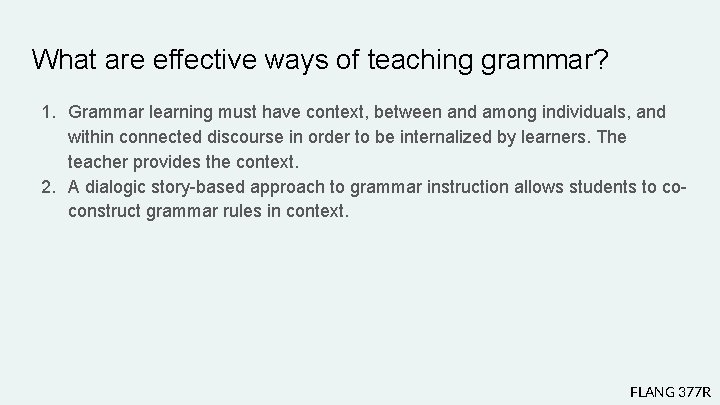 What are effective ways of teaching grammar?

1. Grammar learning must have context, between and among individuals, and within connected discourse in order to be internalized by learners. The teacher provides the context.
2. A dialogic story-based approach to grammar instruction allows students to co-construct grammar rules in context.

FLANG 377R